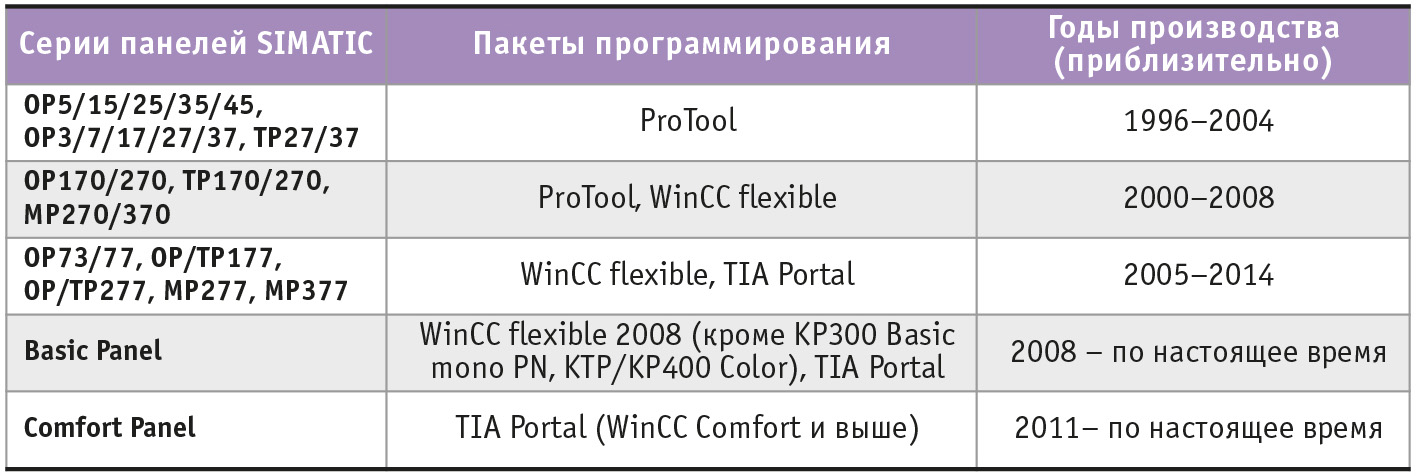 | Серии панелей SIMATIC | Пакеты программирования | Годы производства (приблизительно) |
|---|---|---|
| OP5/15/25/35/45, OP3/7/17/27/37, TP27/37 | ProTool | 1996–2004 |
| OP170/270, TP170/270, MP270/370 | ProTool, WinCC flexible | 2000–2008 |
| OP73/77, OP/TP177, OP/TP277, MP277, MP377 | WinCC flexible, TIA Portal | 2005–2014 |
| Basic Panel | WinCC flexible 2008 (кроме KP300 Basic mono PN, KTP/KP400 Color), TIA Portal | 2008 – по настоящее время |
| Comfort Panel | TIA Portal (WinCC Comfort и выше) | 2011– по настоящее время |